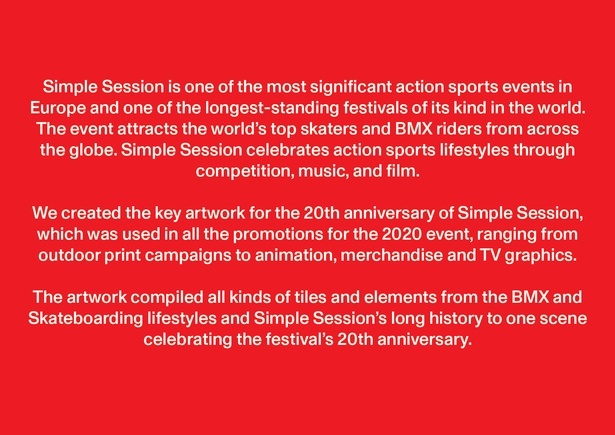 Simple Session is one of the most significant action sports events in Europe and one of the longest-standing festivals of its kind in the world. The event attracts the world's top skaters and BMX riders from across the globe. Simple Session celebrates action sports lifestyles through competition, music, and film.

We created the key artwork for the 20th anniversary of Simple Session, which was used in all the promotions for the 2020 event, ranging from outdoor print campaigns to animation, merchandise and TV graphics.

The artwork compiled all kinds of tiles and elements from the BMX and Skateboarding lifestyles and Simple Session's long history to one scene celebrating the festival's 20th anniversary.